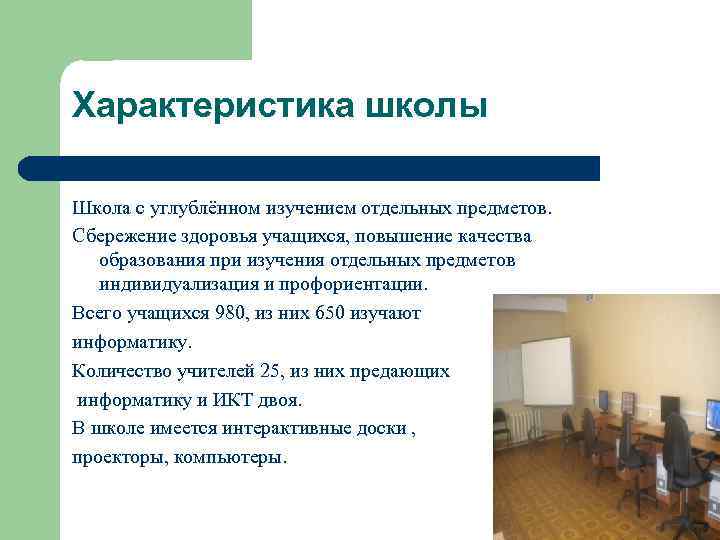 Характеристика школы

Школа с углублённом изучением отдельных предметов.

Сбережение здоровья учащихся, повышение качества образования при изучения отдельных предметов индивидуализация и профориентации.

Всего учащихся 980, из них 650 изучают информатику.

Количество учителей 25, из них предающих информатику и ИКТ двоя.

В школе имеется интерактивные доски , проекторы, компьютеры.